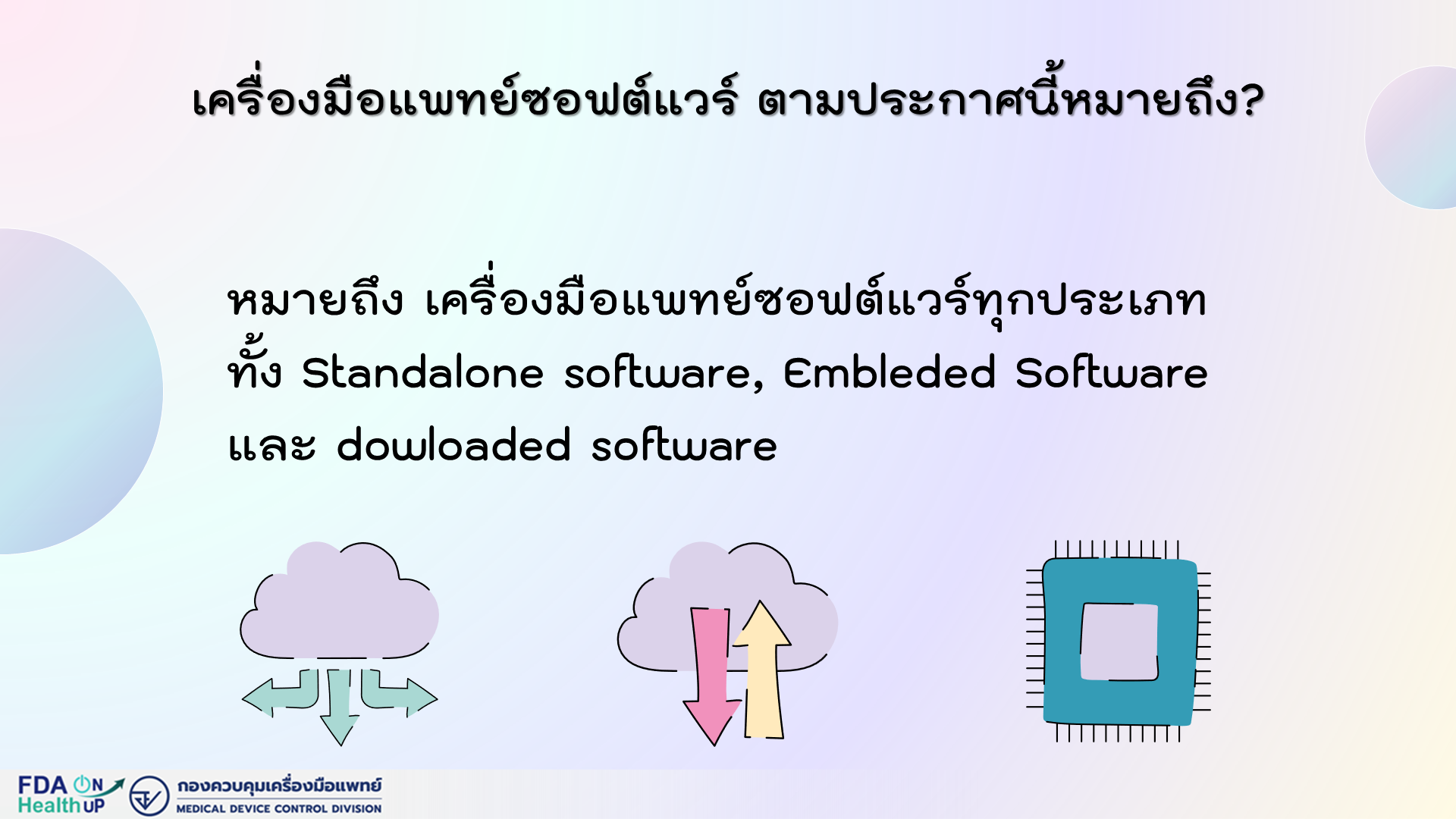 เครื่องมือแพทย์ซอฟต์แวร์ ตามประกาศนี้หมายถึง?

หมายถึง เครื่องมือแพทย์ซอฟต์แวร์ทุกประเภท ทั้ง Standalone software, Embleded Software และ dowloaded software

FDA ON Health UP

กองควบคุมเครื่องมือแพทย์
MEDICAL DEVICE CONTROL DIVISION